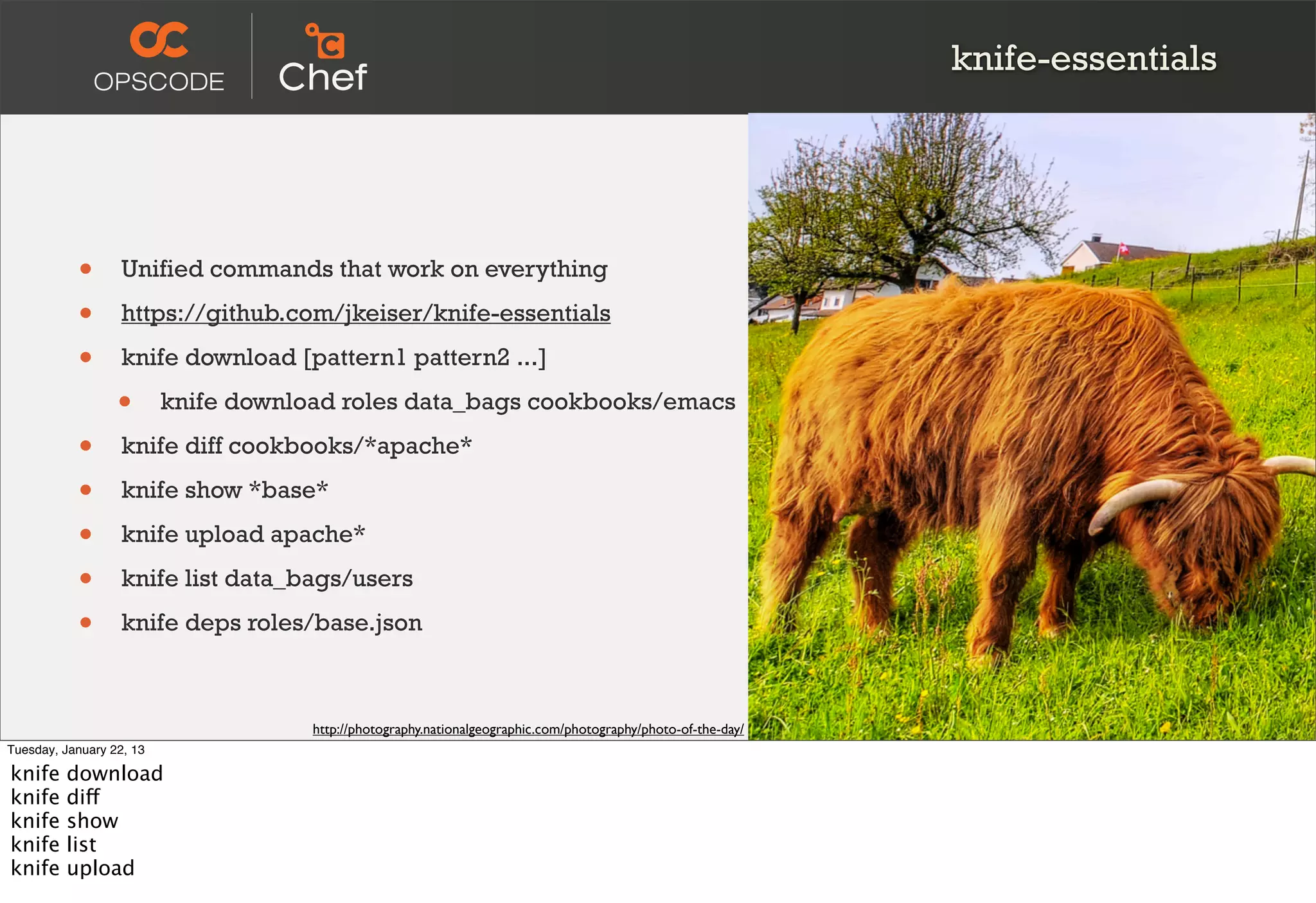 OPSCODE

Chef

knife-essentials

- Unified commands that work on everything
- https://github.com/jkeiser/knife-essentials
- knife download [pattern1 pattern2 ...]
  - knife download roles data_bags cookbooks/emacs
- knife diff cookbooks/\*apache\*
- knife show \*base\*
- knife upload apache\*
- knife list data_bags/users
- knife deps roles/base.json

http://photography.nationalgeographic.com/photography/photo-of-the-day/

Tuesday, January 22, 13

knife download
knife diff
knife show
knife list
knife upload